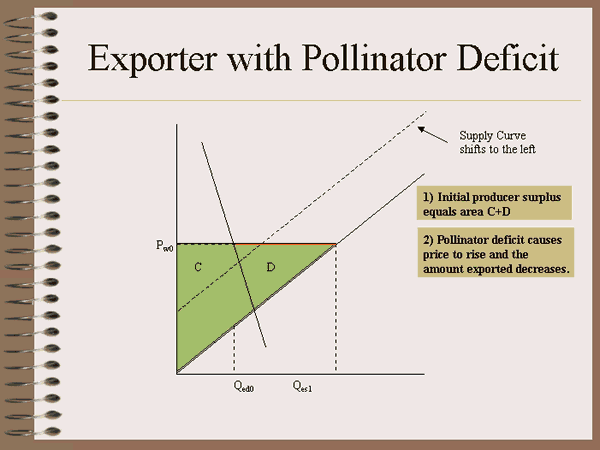 Exporter with Pollinator Deficit

Supply Curve shifts to the left

1) Initial producer surplus equals area C+D

2) Pollinator deficit causes price to rise and the amount exported decreases.

$P_{w0}$

C

D

$Q_{ed0}$

$Q_{es1}$